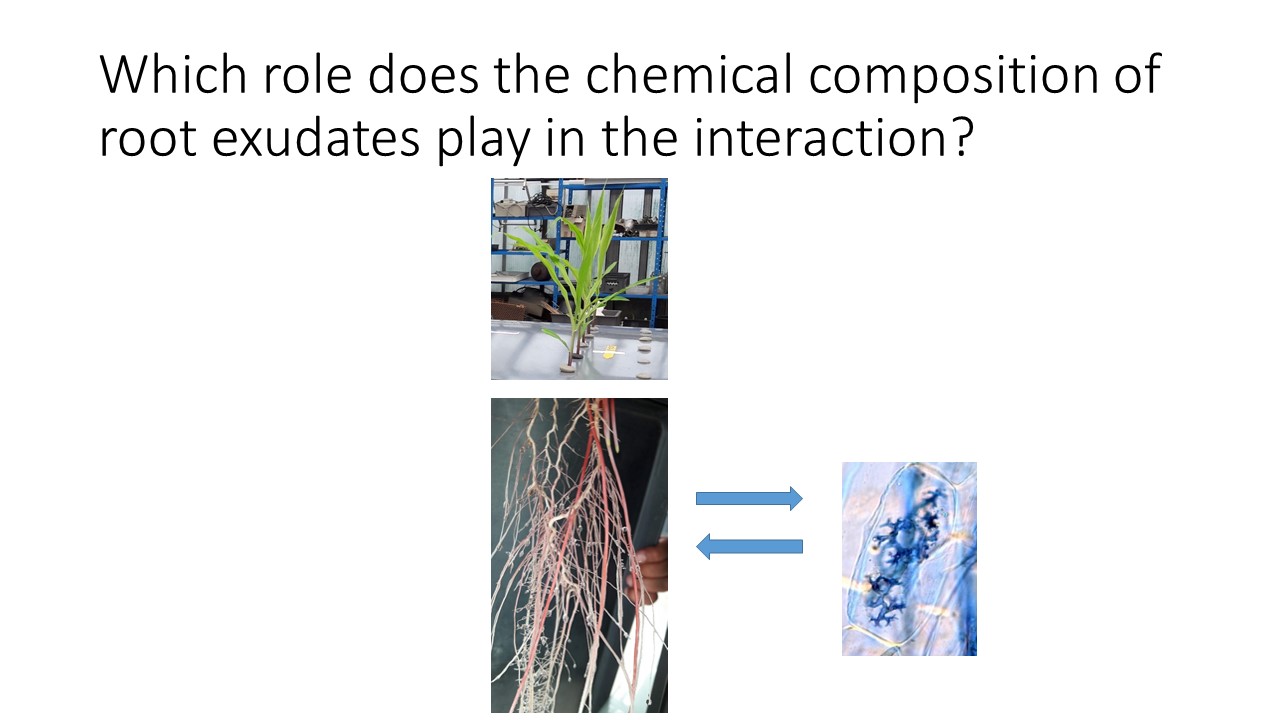 Which role does the chemical composition of root exudates play in the interaction?